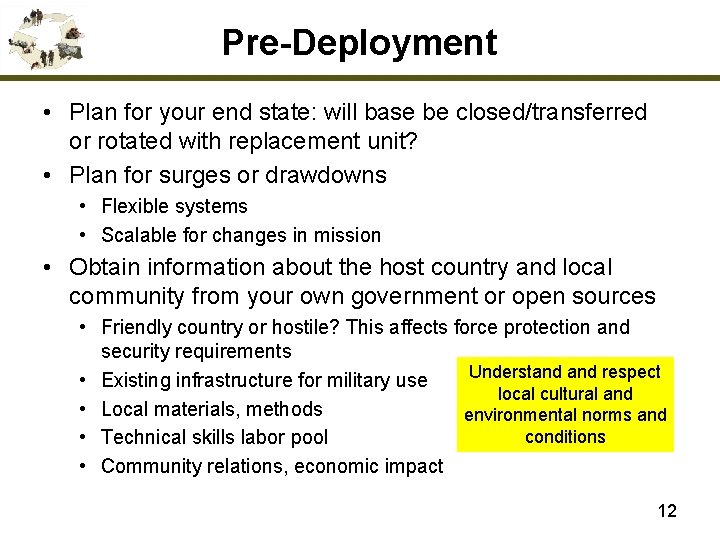 Pre-Deployment

• Plan for your end state: will base be closed/transferred or rotated with replacement unit?

• Plan for surges or drawdowns
  • Flexible systems
  • Scalable for changes in mission

• Obtain information about the host country and local community from your own government or open sources
  • Friendly country or hostile? This affects force protection and security requirements
  • Existing infrastructure for military use
  • Local materials, methods
  • Technical skills labor pool
  • Community relations, economic impact

Understand and respect local cultural and environmental norms and conditions

12